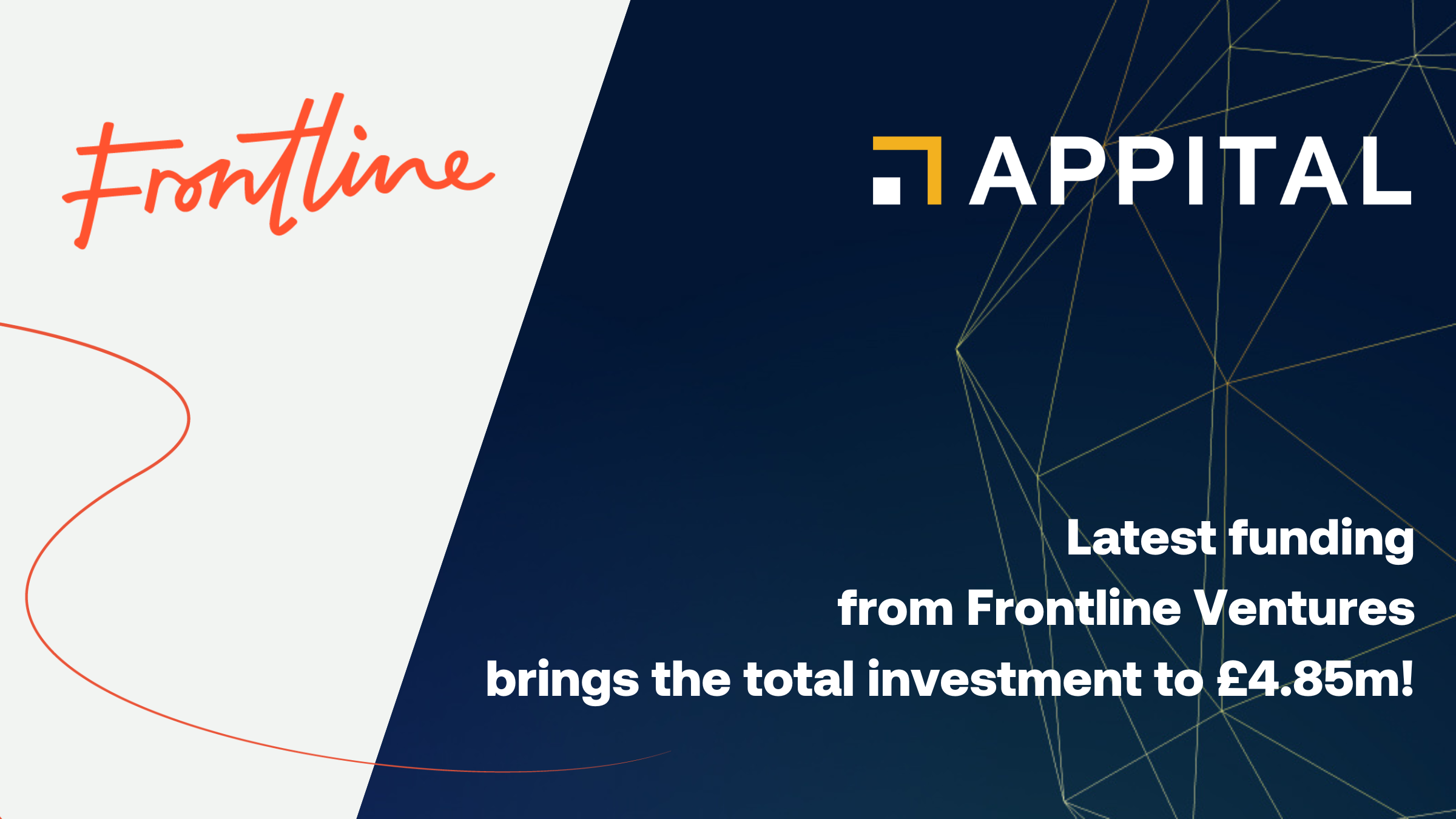 Frontline

APPITAL

Latest funding
from Frontline Ventures
brings the total investment to £4.85m!